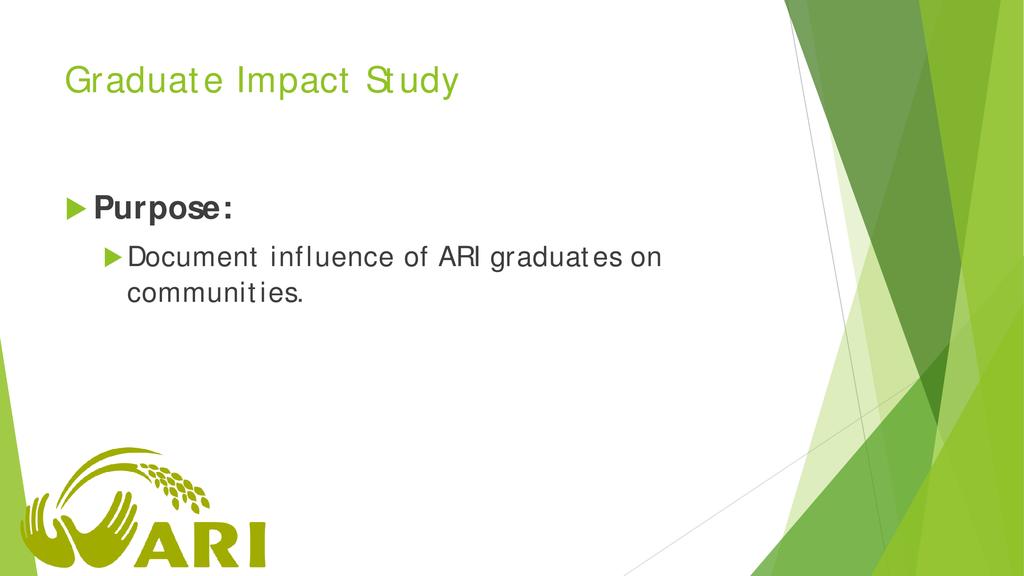 Graduate Impact Study

Purpose:

Document influence of ARI graduates on communities.

ARI